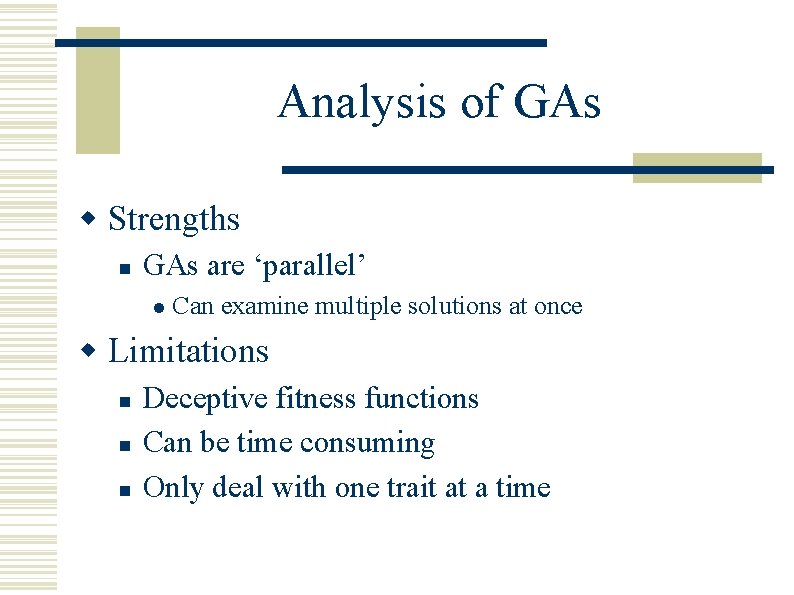 Analysis of GAs

Strengths
GAs are ‘parallel’
Can examine multiple solutions at once

Limitations
Deceptive fitness functions
Can be time consuming
Only deal with one trait at a time